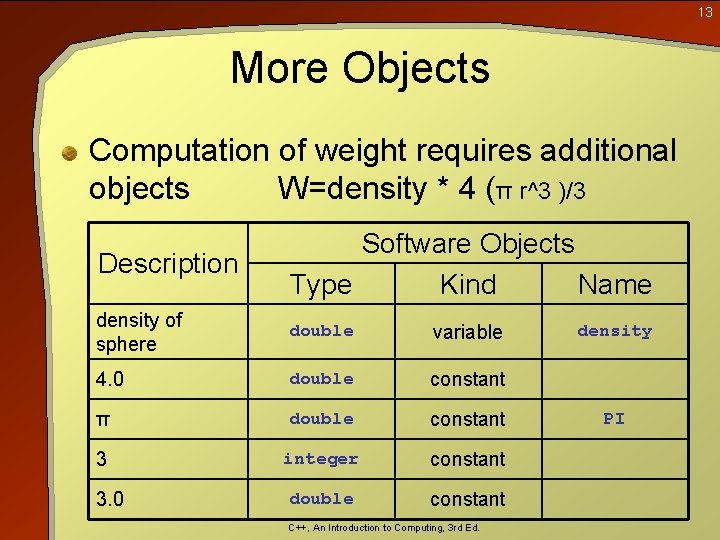 13

More Objects

Computation of weight requires additional objects W=density * 4 (π r^3 )/3

| Description | Software Objects | | |
|---|---|---|---|
| | Type | Kind | Name |
| density of sphere | double | variable | density |
| 4.0 | double | constant | |
| π | double | constant | PI |
| 3 | integer | constant | |
| 3.0 | double | constant | |

C++, An Introduction to Computing, 3rd Ed.